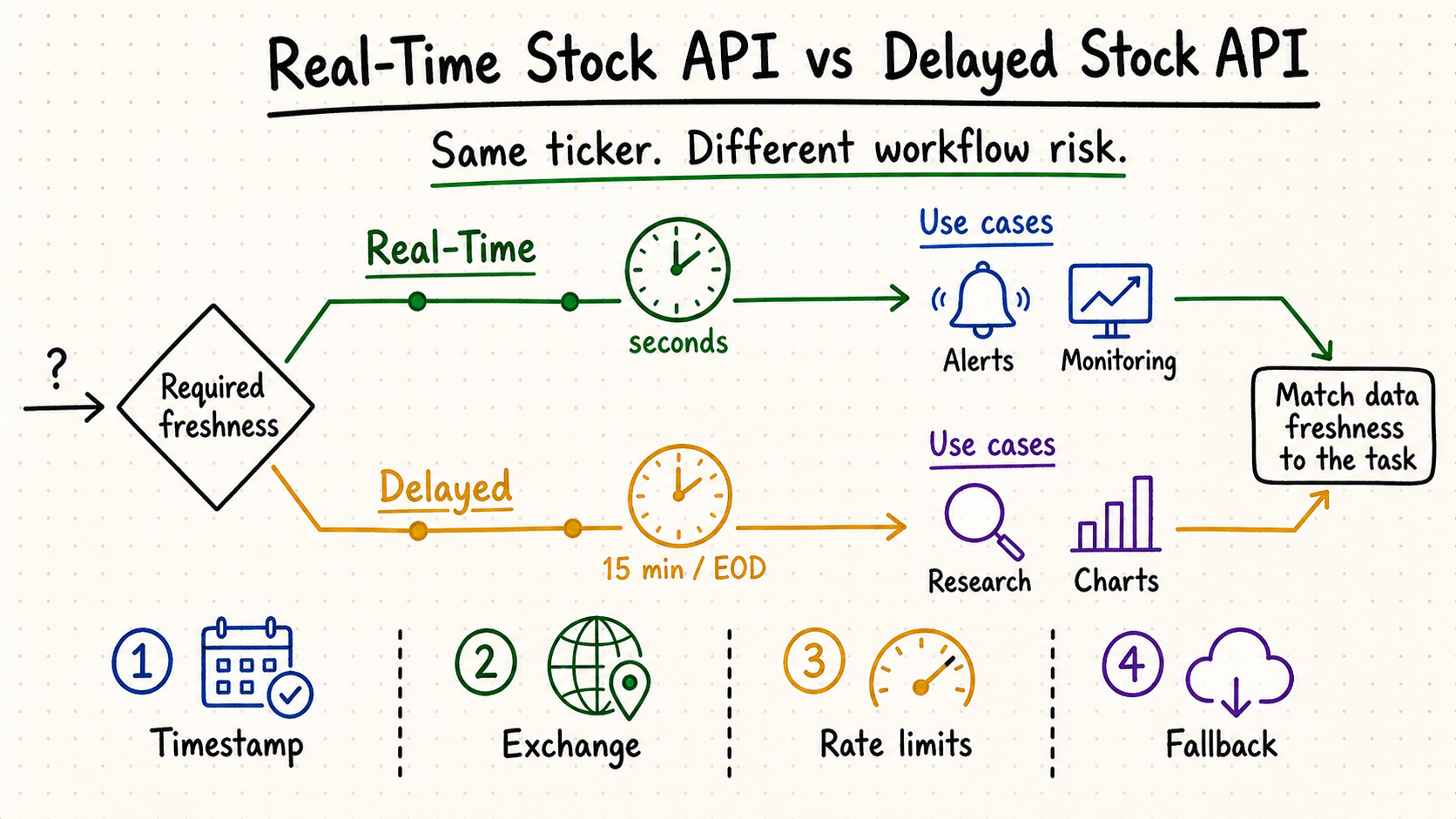 Real-Time Stock API vs Delayed Stock API

Same ticker. Different workflow risk.

?

Required freshness

Real-Time

seconds

Use cases

Alerts

Monitoring

Delayed

15 min / EOD

Use cases

Research

Charts

Match data freshness to the task

1 Timestamp

2 Exchange

3 Rate limits

4 Fallback